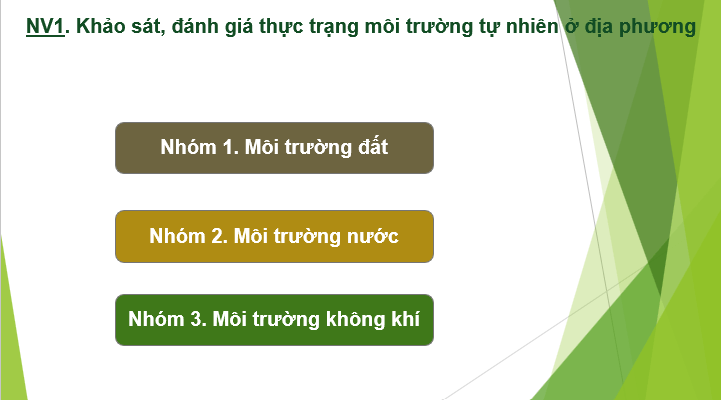 NV1. Khảo sát, đánh giá thực trạng môi trường tự nhiên ở địa phương

Nhóm 1. Môi trường đất

Nhóm 2. Môi trường nước

Nhóm 3. Môi trường không khí